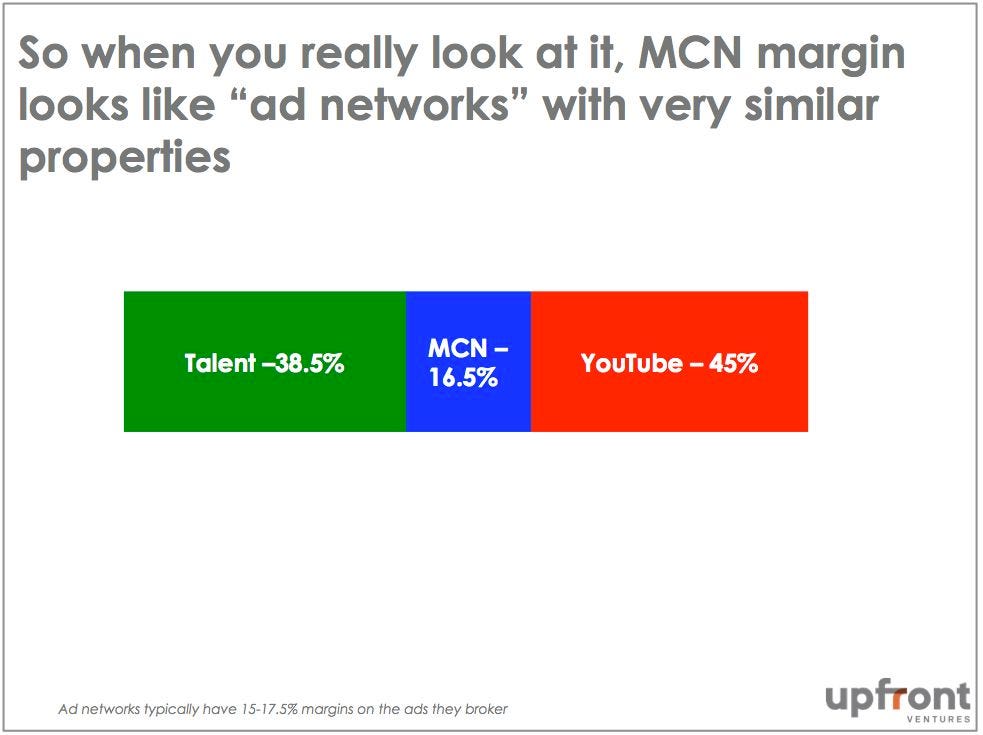 So when you really look at it, MCN margin looks like “ad networks” with very similar properties

Talent –38.5%

MCN – 16.5%

YouTube – 45%

Ad networks typically have 15-17.5% margins on the ads they broker

upfront VENTURES